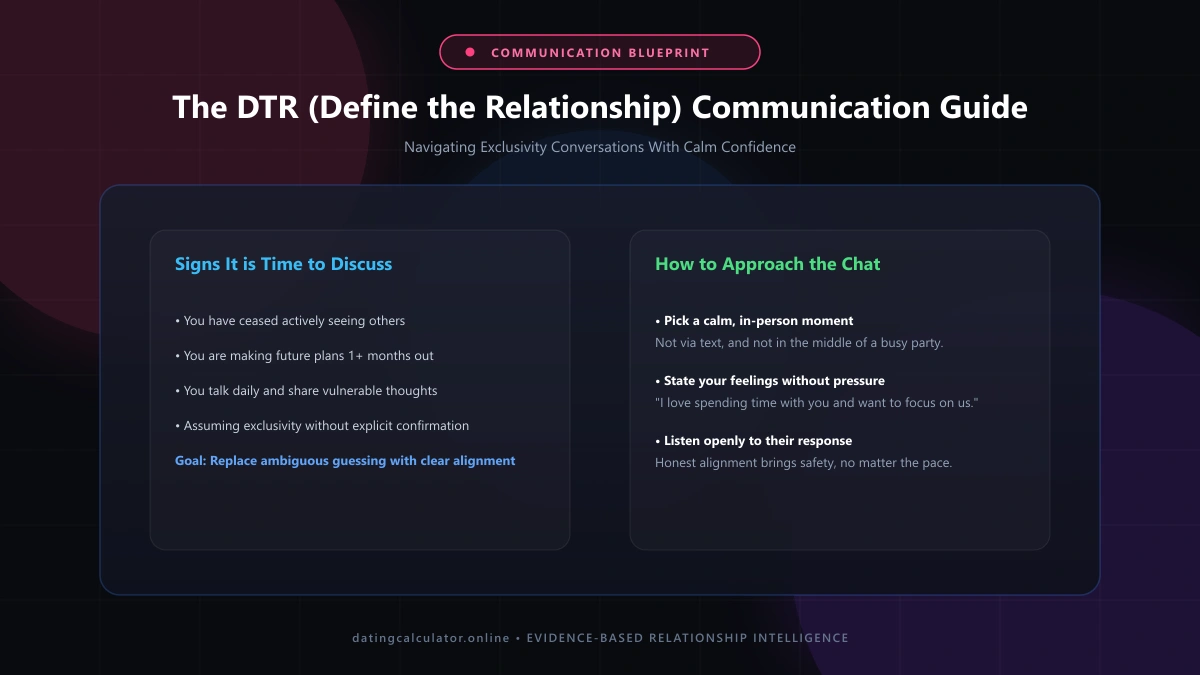 COMMUNICATION BLUEPRINT

The DTR (Define the Relationship) Communication Guide

Navigating Exclusivity Conversations With Calm Confidence

Signs It is Time to Discuss

• You have ceased actively seeing others

• You are making future plans 1+ months out

• You talk daily and share vulnerable thoughts

• Assuming exclusivity without explicit confirmation

Goal: Replace ambiguous guessing with clear alignment

How to Approach the Chat

• Pick a calm, in-person moment
Not via text, and not in the middle of a busy party.

• State your feelings without pressure
"I love spending time with you and want to focus on us."

• Listen openly to their response
Honest alignment brings safety, no matter the pace.

datingcalculator.online • EVIDENCE-BASED RELATIONSHIP INTELLIGENCE